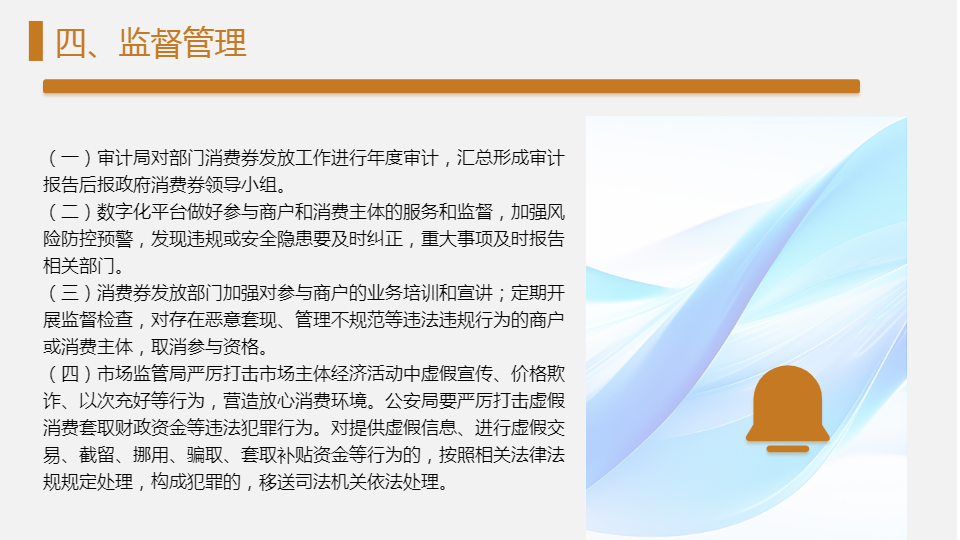 四、监督管理

（一）审计局对部门消费券发放工作进行年度审计，汇总形成审计报告后报政府消费券领导小组。
（二）数字化平台做好参与商户和消费主体的服务和监督，加强风险防控预警，发现违规或安全隐患要及时纠正，重大事项及时报告相关部门。
（三）消费券发放部门加强对参与商户的业务培训和宣讲；定期开展监督检查，对存在恶意套现、管理不规范等违法违规行为的商户或消费主体，取消参与资格。
（四）市场监管局严厉打击市场主体经济活动中虚假宣传、价格欺诈、以次充好等行为，营造放心消费环境。公安局要严厉打击虚假消费套取财政资金等违法犯罪行为。对提供虚假信息、进行虚假交易、截留、挪用、骗取、套取补贴资金等行为的，按照相关法律法规规定处理，构成犯罪的，移送司法机关依法处理。